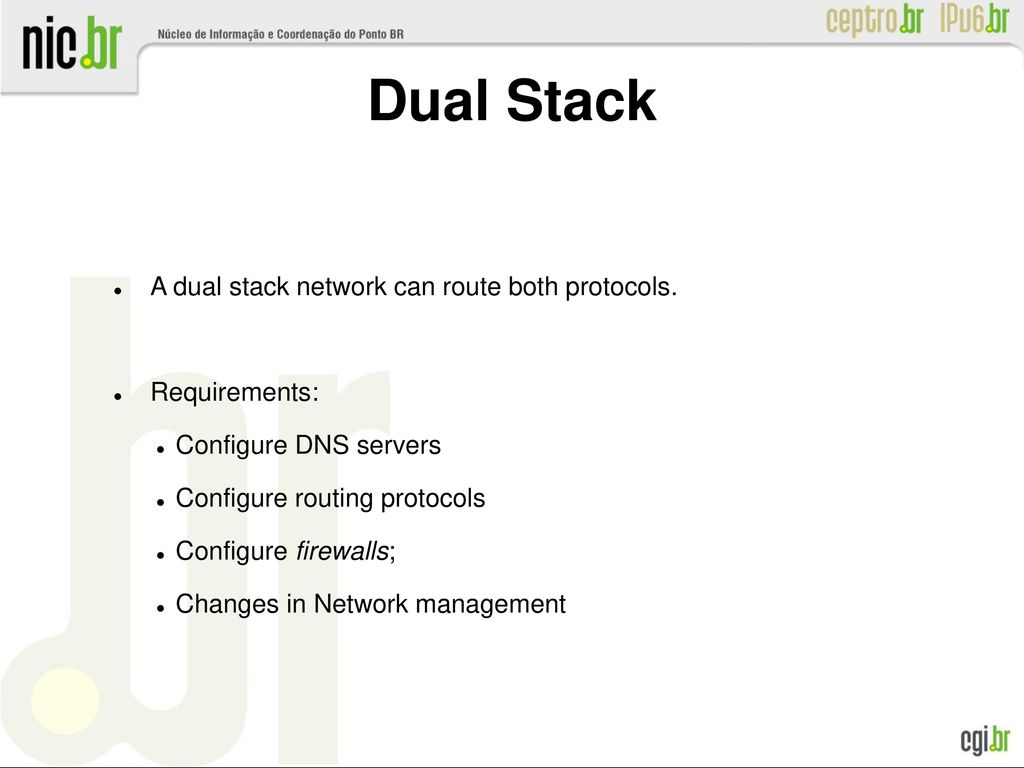 nic.br Núcleo de Informação e Coordenação do Ponto BR

ceptro.br IPv6.br

Dual Stack

- A dual stack network can route both protocols.

- Requirements:
  - Configure DNS servers
  - Configure routing protocols
  - Configure firewalls;
  - Changes in Network management

cgi.br